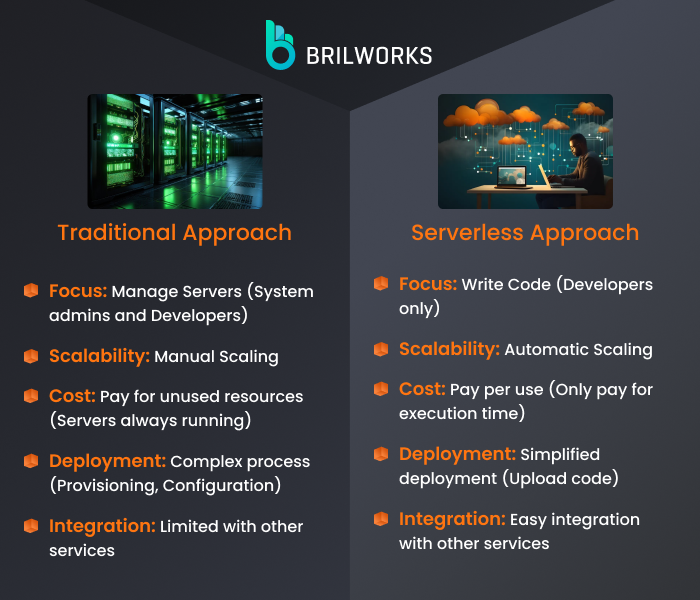 BRILWORKS

Traditional Approach

Focus: Manage Servers (System admins and Developers)

Scalability: Manual Scaling

Cost: Pay for unused resources (Servers always running)

Deployment: Complex process (Provisioning, Configuration)

Integration: Limited with other services

Serverless Approach

Focus: Write Code (Developers only)

Scalability: Automatic Scaling

Cost: Pay per use (Only pay for execution time)

Deployment: Simplified deployment (Upload code)

Integration: Easy integration with other services